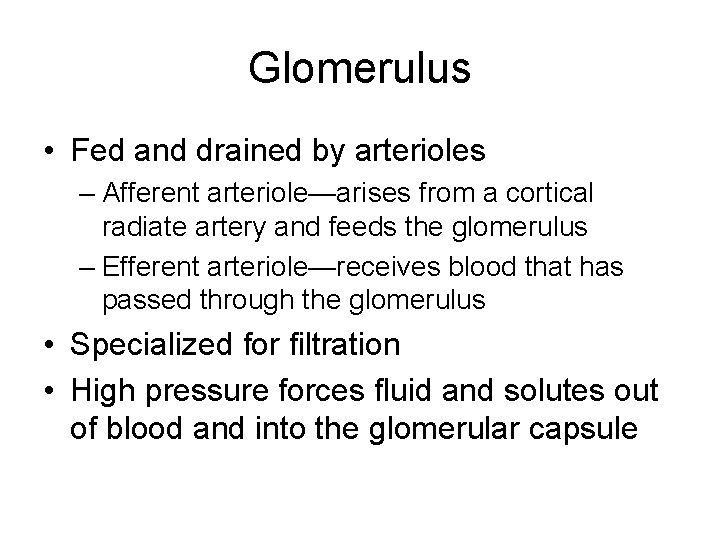 Glomerulus

• Fed and drained by arterioles
– Afferent arteriole—arises from a cortical radiate artery and feeds the glomerulus
– Efferent arteriole—receives blood that has passed through the glomerulus

• Specialized for filtration

• High pressure forces fluid and solutes out of blood and into the glomerular capsule